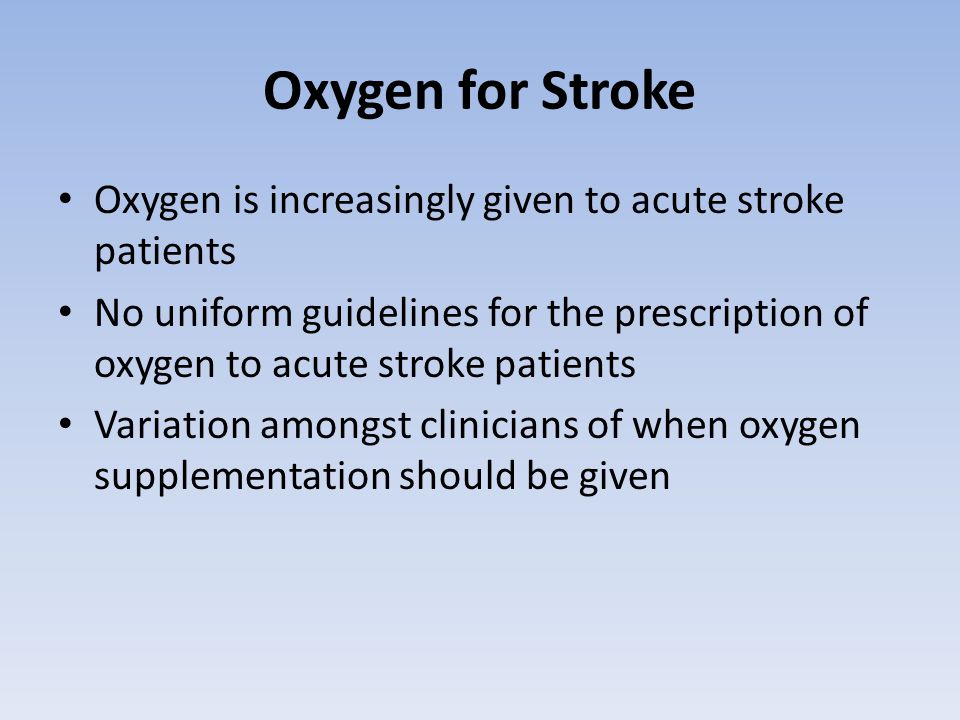 Oxygen for Stroke

• Oxygen is increasingly given to acute stroke patients
• No uniform guidelines for the prescription of oxygen to acute stroke patients
• Variation amongst clinicians of when oxygen supplementation should be given